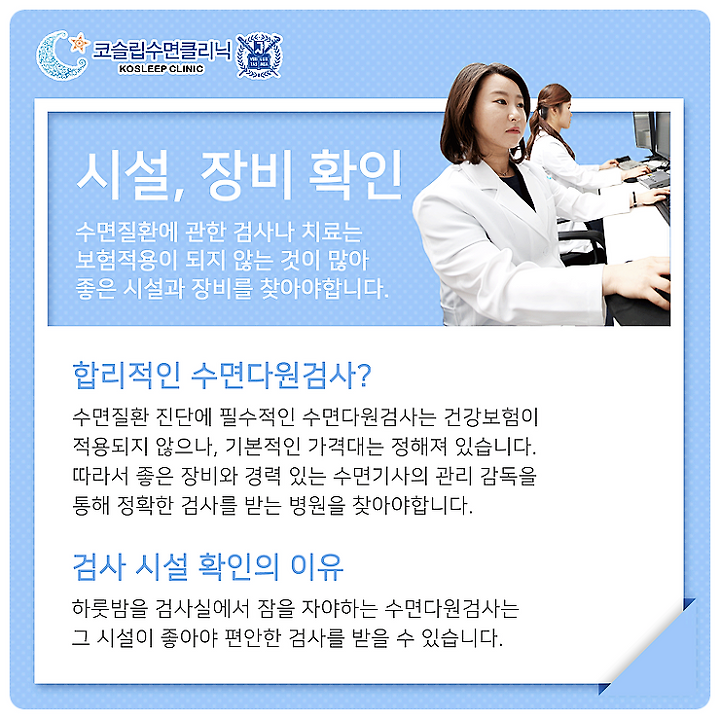 코슬립수면클리닉
KOSLEEP CLINIC

시설, 장비 확인

수면질환에 관한 검사나 치료는 보험적용이 되지 않는 것이 많아 좋은 시설과 장비를 찾아야합니다.

합리적인 수면다원검사?

수면질환 진단에 필수적인 수면다원검사는 건강보험이 적용되지 않으나, 기본적인 가격대는 정해져 있습니다. 따라서 좋은 장비와 경력 있는 수면기사의 관리 감독을 통해 정확한 검사를 받는 병원을 찾아야합니다.

검사 시설 확인의 이유

하룻밤을 검사실에서 잠을 자야하는 수면다원검사는 그 시설이 좋아야 편안한 검사를 받을 수 있습니다.